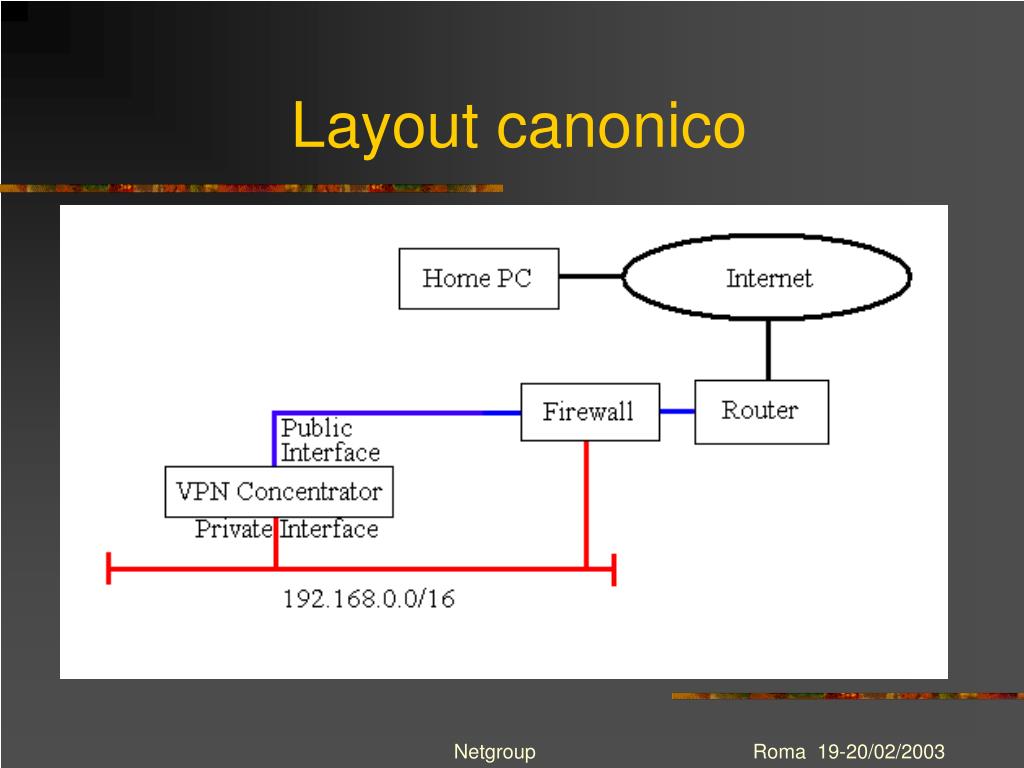 Layout canonico

Home PC

Internet

Firewall

Router

Public Interface

VPN Concentrator

Private Interface

192.168.0.0/16

Netgroup

Roma 19-20/02/2003